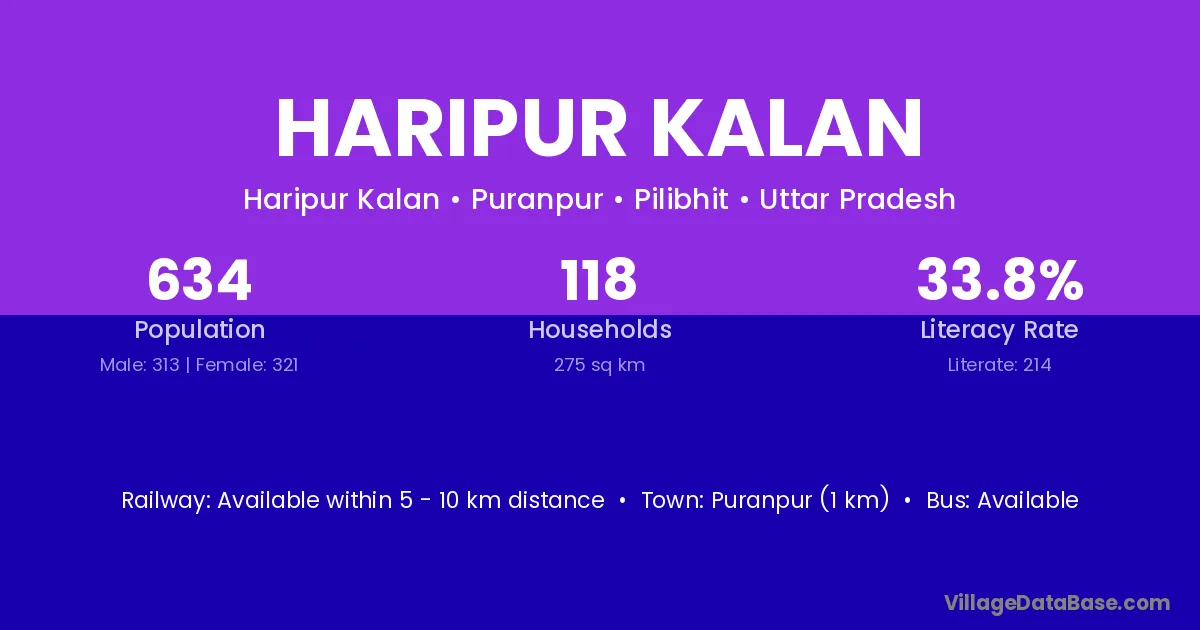 HARIPUR KALAN

Haripur Kalan • Puranpur • Pilibhit • Uttar Pradesh

634
Population
Male: 313 | Female: 321

118
Households
275 sq km

33.8%
Literacy Rate
Literate: 214

Railway: Available within 5 - 10 km distance • Town: Puranpur (1 km) • Bus: Available

VillageDataBase.com